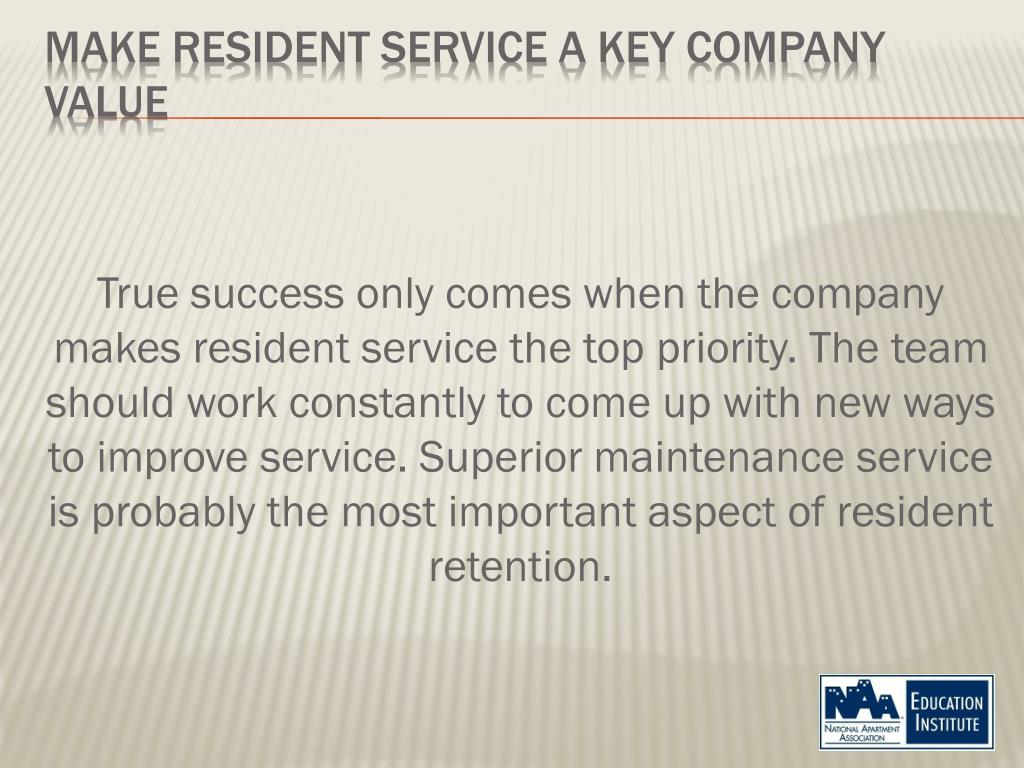 MAKE RESIDENT SERVICE A KEY COMPANY VALUE

True success only comes when the company makes resident service the top priority. The team should work constantly to come up with new ways to improve service. Superior maintenance service is probably the most important aspect of resident retention.

NAA
NATIONAL APARTMENT ASSOCIATION
EDUCATION INSTITUTE